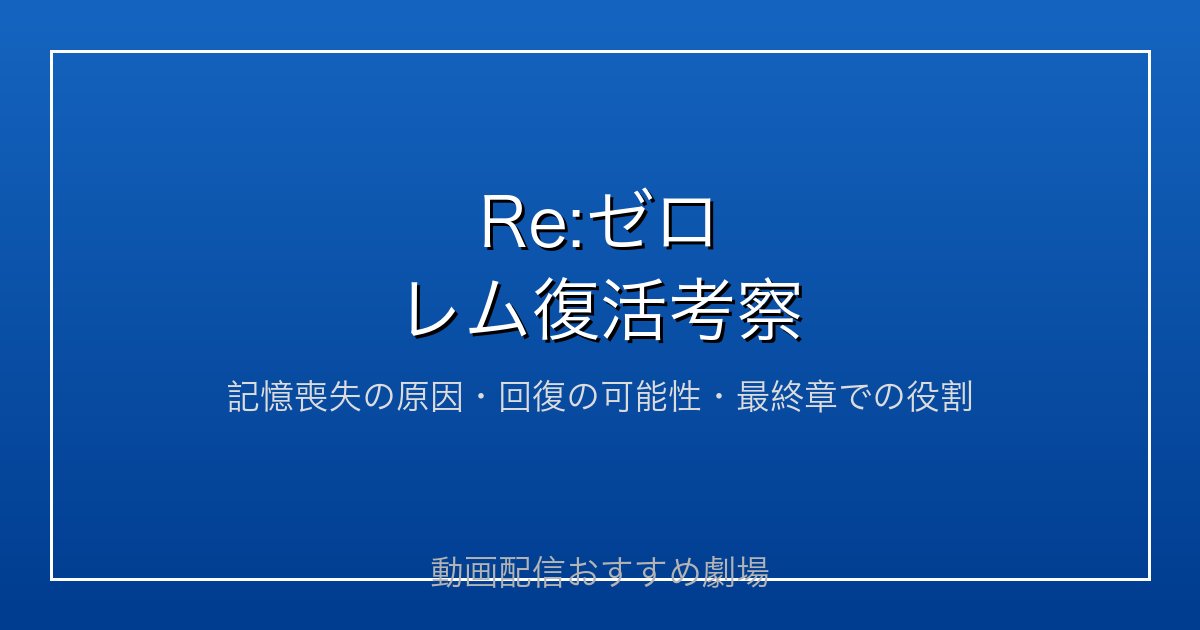 Re:ゼロ
レム復活考察

記憶喪失の原因・回復の可能性・最終章での役割

動画配信おすすめ劇場